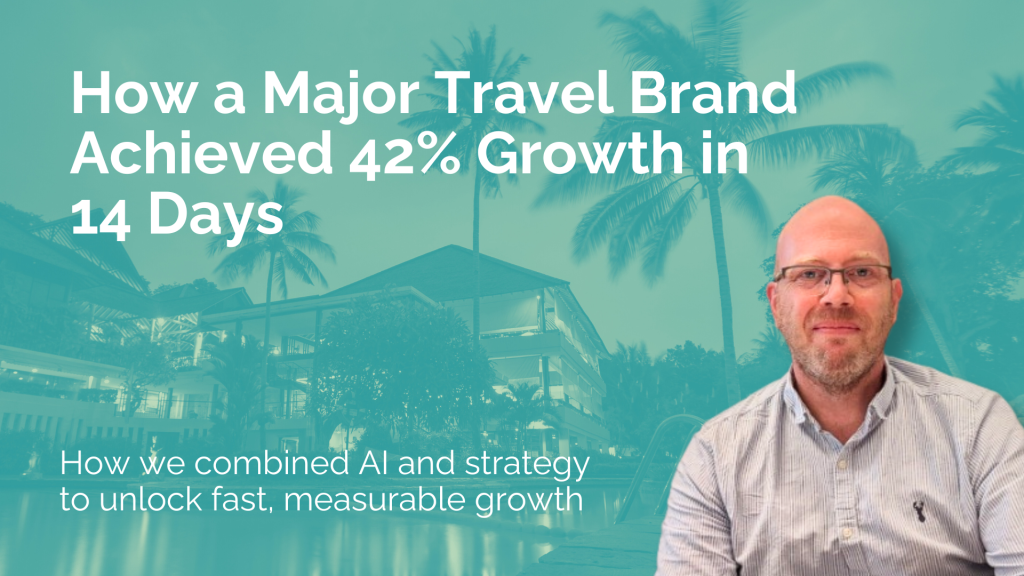 How a Major Travel Brand Achieved 42% Growth in 14 Days

How we combined AI and strategy to unlock fast, measurable growth